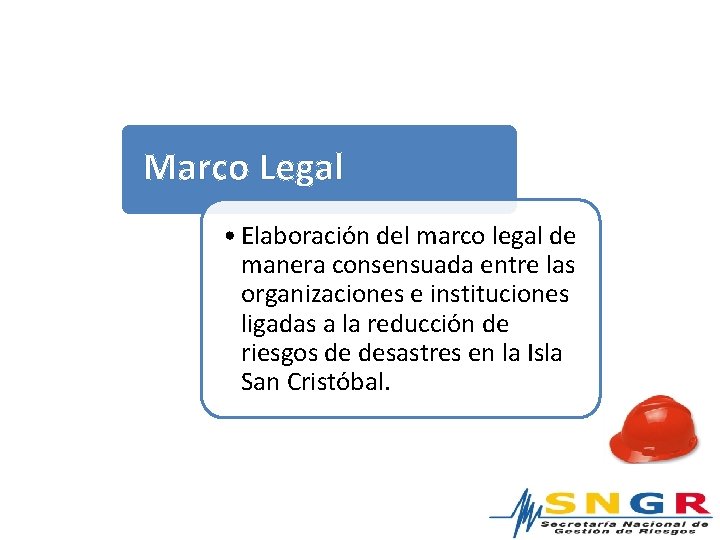 Marco Legal

• Elaboración del marco legal de manera consensuada entre las organizaciones e instituciones ligadas a la reducción de riesgos de desastres en la Isla San Cristóbal.

SNGR
Secretaría Nacional de Gestión de Riesgos